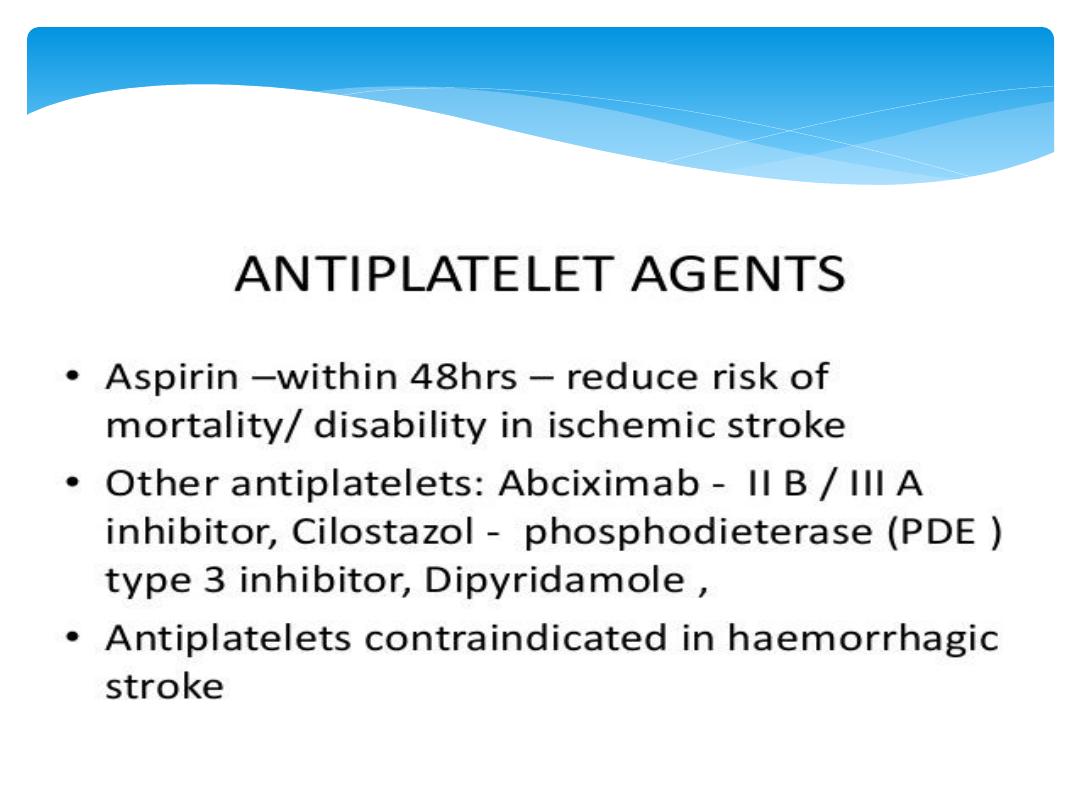 ANTIPLATELET AGENTS

• Aspirin –within 48hrs – reduce risk of mortality/ disability in ischemic stroke

• Other antiplatelets: Abciximab - II B / III A inhibitor, Cilostazol - phosphodieterase (PDE ) type 3 inhibitor, Dipyridamole ,

• Antiplatelets contraindicated in haemorrhagic stroke